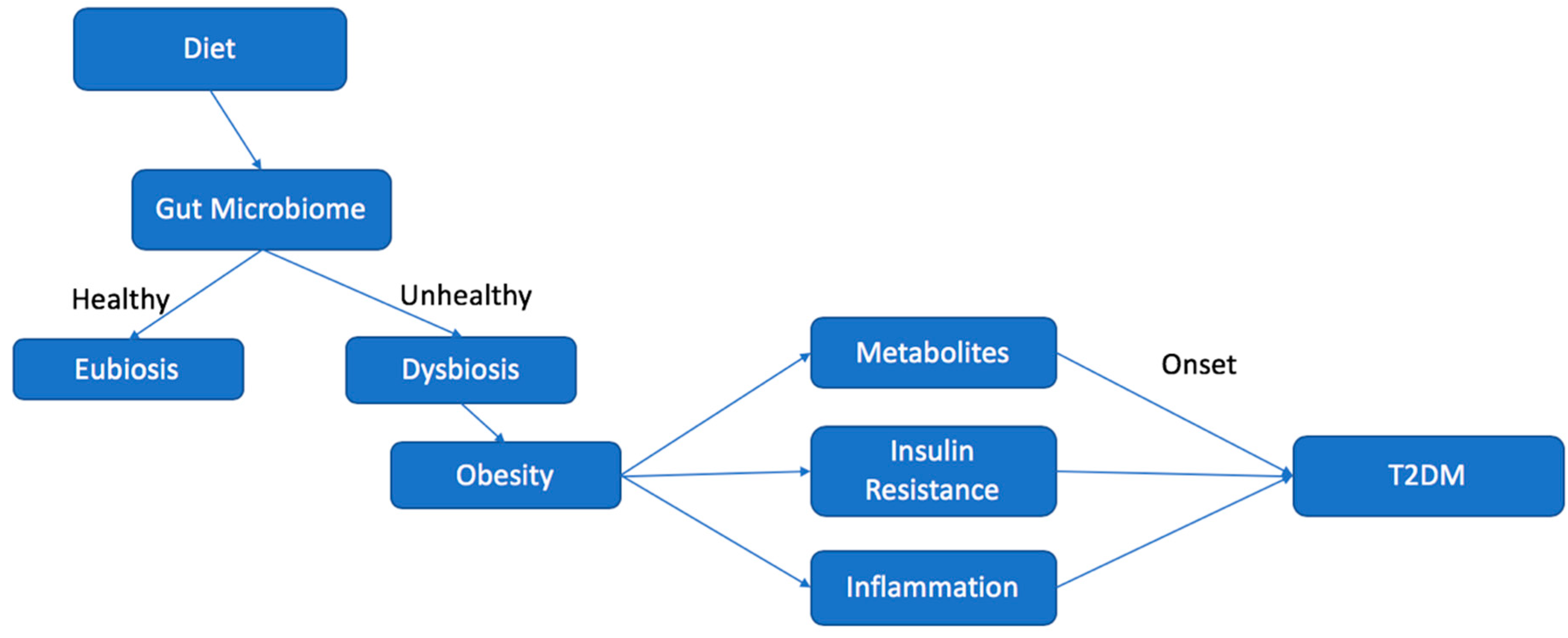 Diet

Gut Microbiome

Healthy

Unhealthy

Eubiosis

Dysbiosis

Obesity

Metabolites

Insulin Resistance

Inflammation

Onset

T2DM